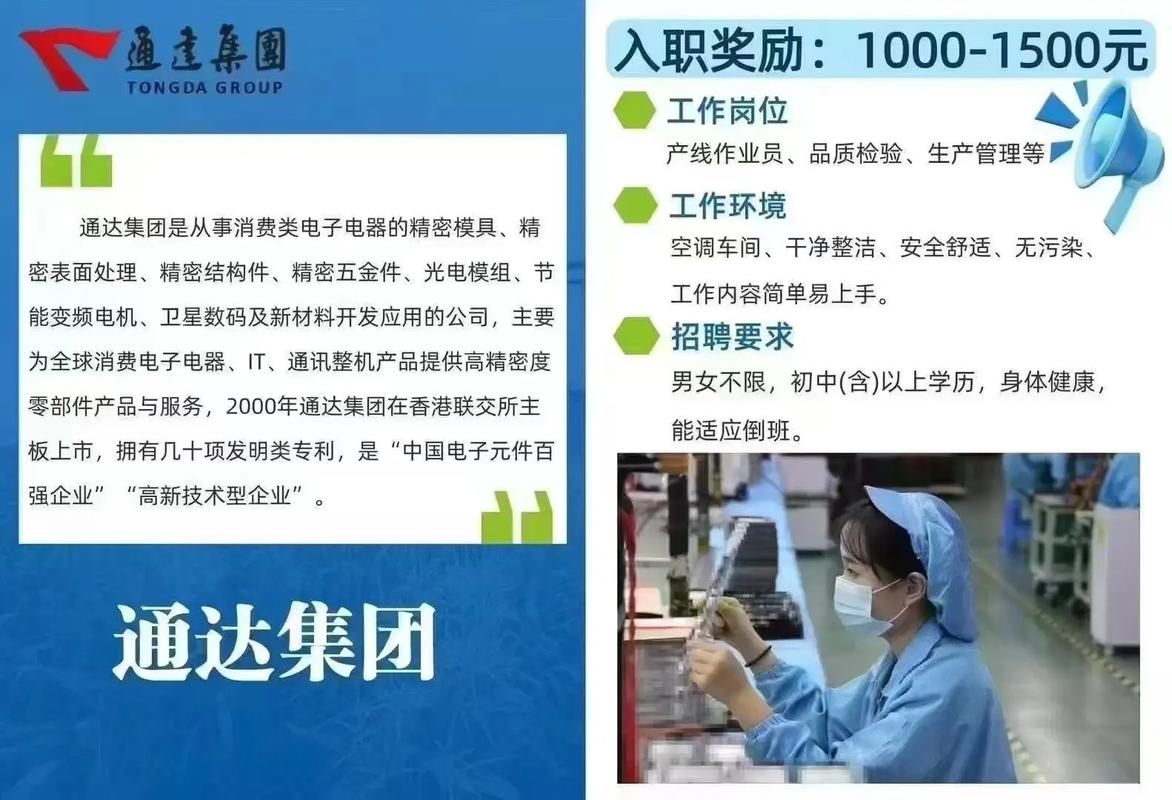 通達集團
TONGDA GROUP

通达集团是从事消费类电子电器的精密模具、精密表面处理、精密结构件、精密五金件、光电模组、节能变频电机、卫星数码及新材料开发应用的公司，主要为全球消费电子电器、IT、通讯整机产品提供高精密度零部件产品与服务，2000年通达集团在香港联交所主板上市，拥有几十项发明类专利，是“中国电子元件百强企业”“高新技术型企业”。

通达集团

入职奖励：1000-1500元

工作岗位
产线作业员、品质检验、生产管理等

工作环境
空调车间、干净整洁、安全舒适、无污染、工作内容简单易上手。

招聘要求
男女不限，初中(含)以上学历，身体健康，能适应倒班。